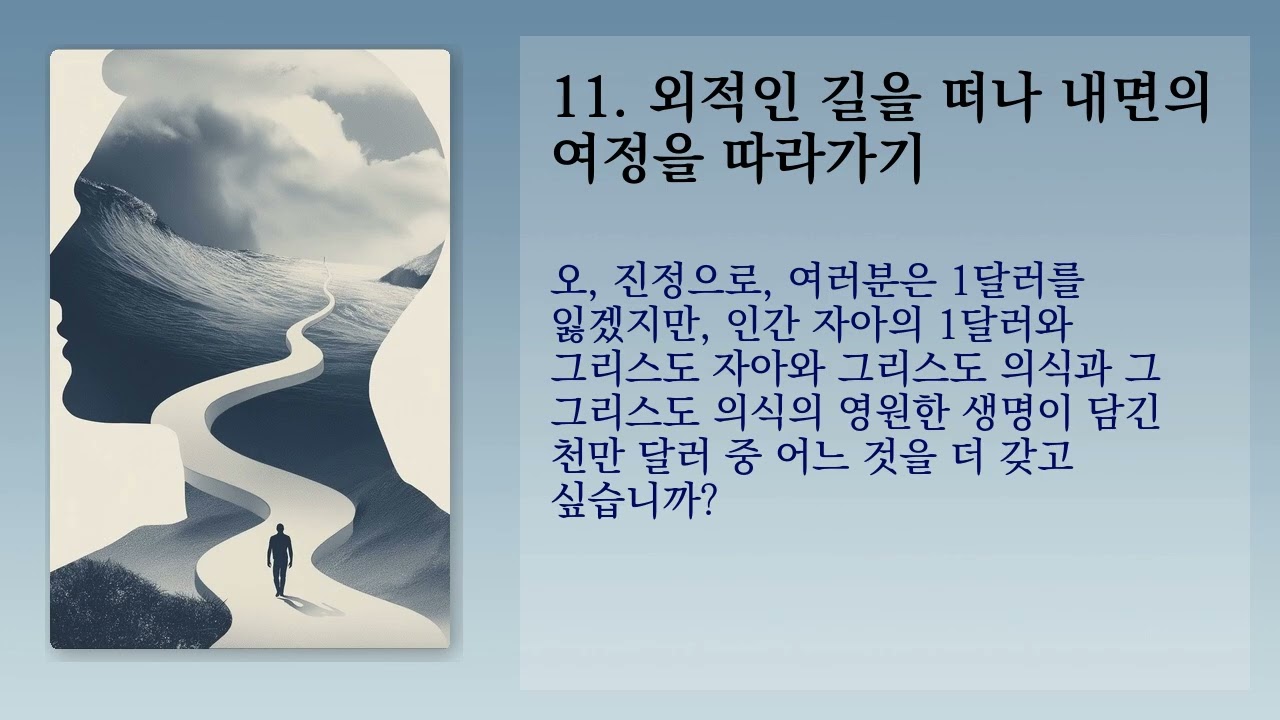 11. 외적인 길을 떠나 내면의 여정을 따라가기

오, 진정으로, 여러분은 1달러를 잃겠지만, 인간 자아의 1달러와 그리스도 자아와 그리스도 의식과 그 그리스도 의식의 영원한 생명이 담긴 천만 달러 중 어느 것을 더 갖고 싶습니까?